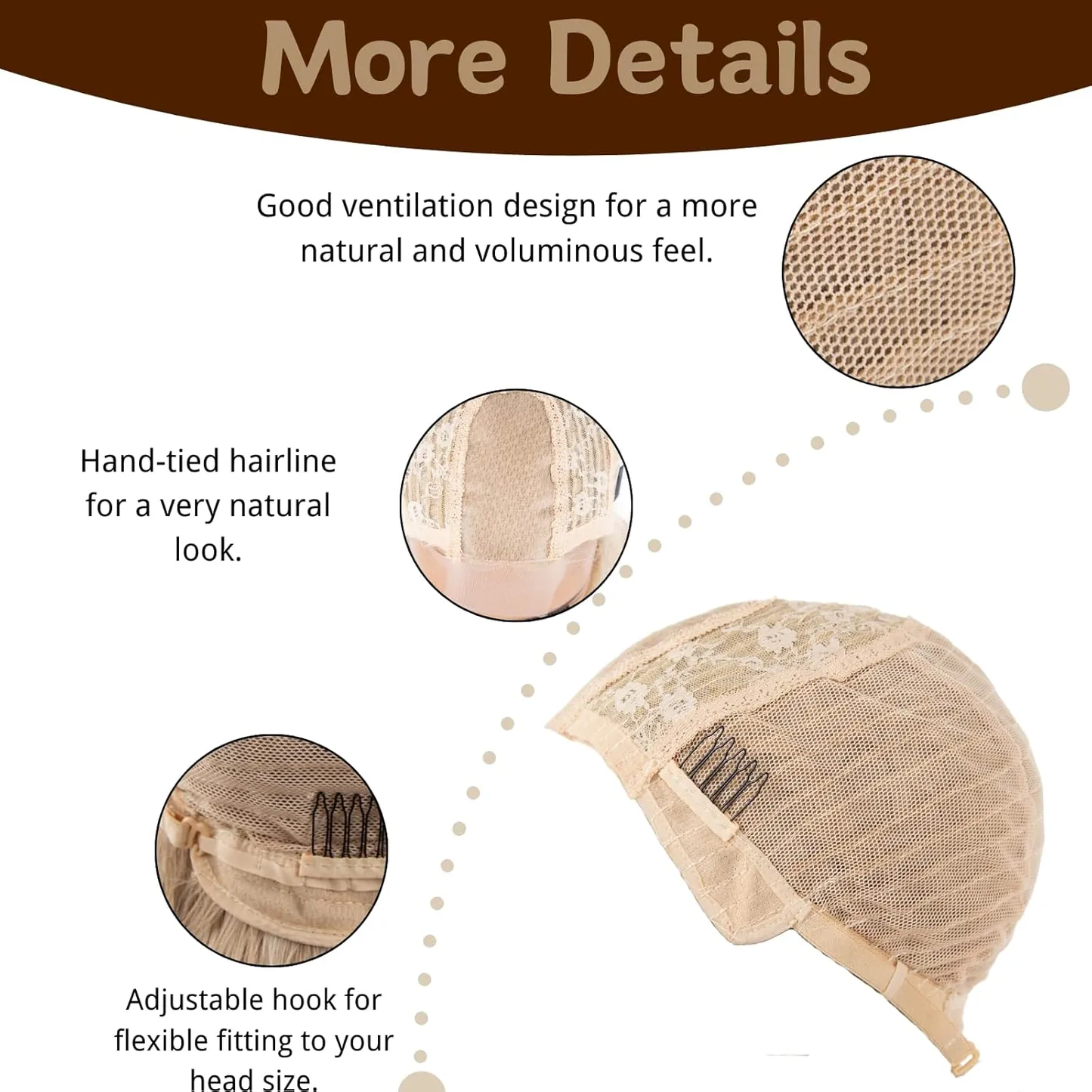 More Details

Good ventilation design for a more natural and voluminous feel.

Hand-tied hairline for a very natural look.

Adjustable hook for flexible fitting to your head size.